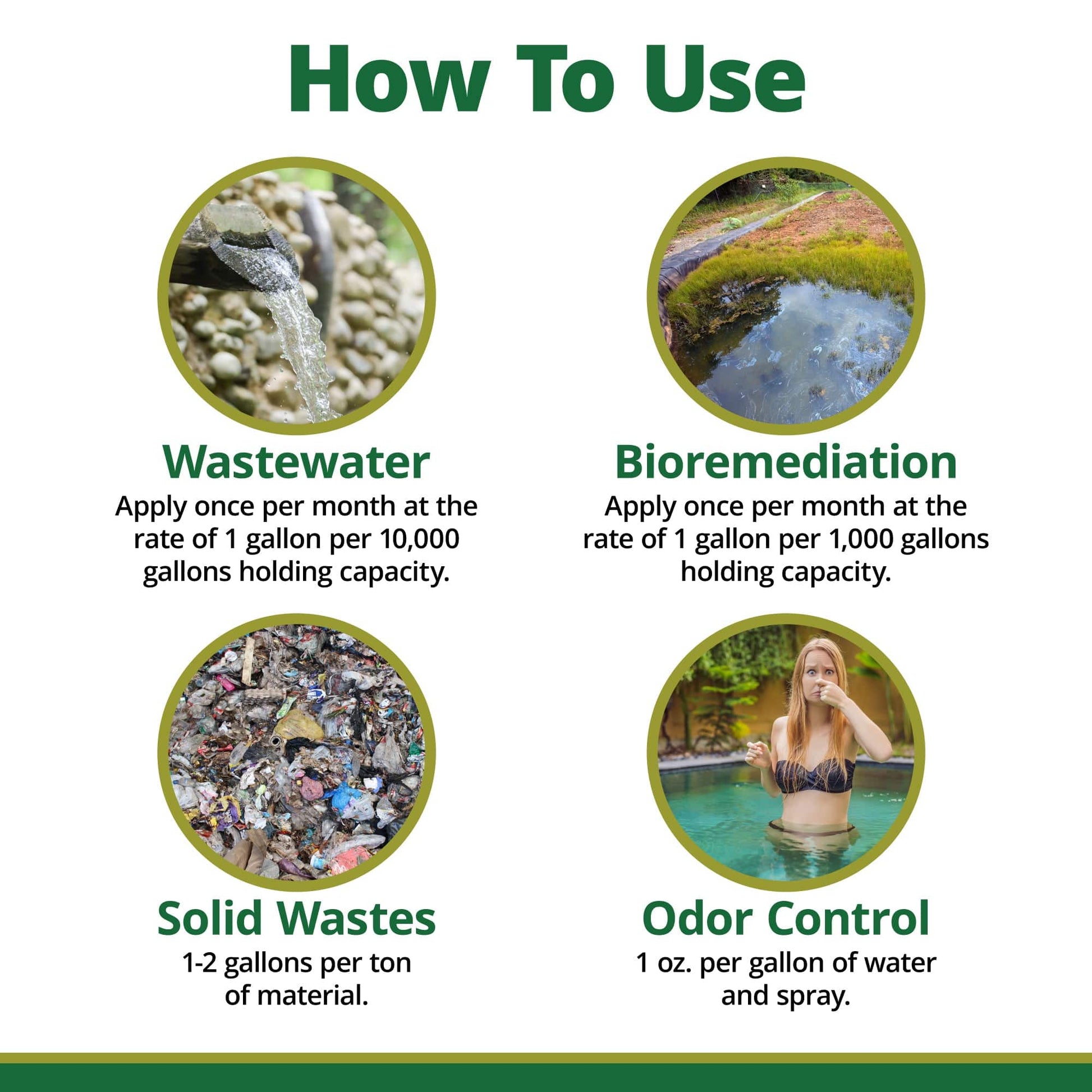 How To Use

Wastewater
Apply once per month at the rate of 1 gallon per 10,000 gallons holding capacity.

Bioremediation
Apply once per month at the rate of 1 gallon per 1,000 gallons holding capacity.

Solid Wastes
1-2 gallons per ton of material.

Odor Control
1 oz. per gallon of water and spray.